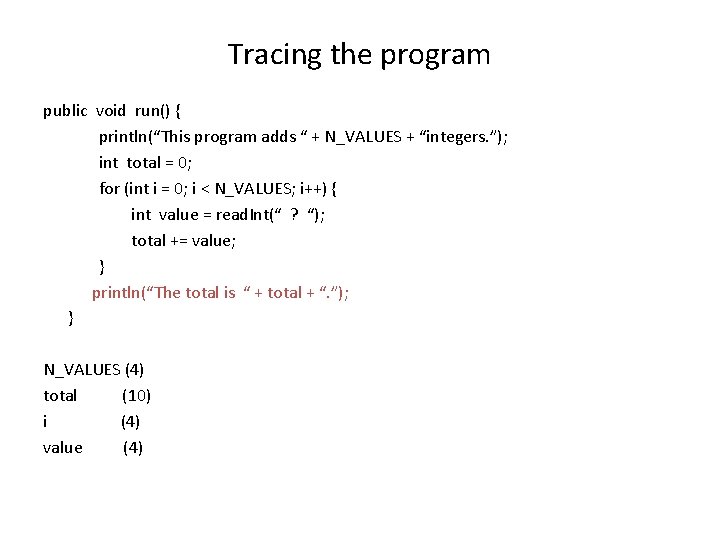 Tracing the program

public void run() {
println(“This program adds “ + N_VALUES + “integers.”);
int total = 0;
for (int i = 0; i < N_VALUES; i++) {
int value = readInt(“ ? “);
total += value;
}
println(“The total is “ + total + “.”);
}

N_VALUES (4)
total (10)
i (4)
value (4)